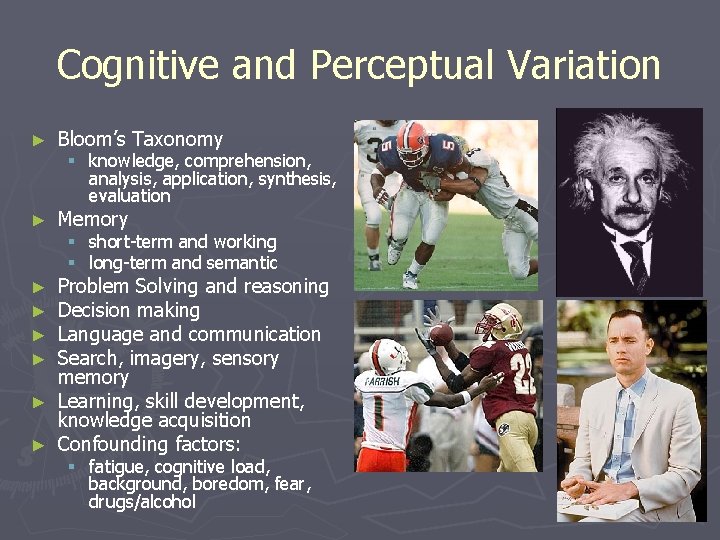 Cognitive and Perceptual Variation

► Bloom's Taxonomy
  ▪ knowledge, comprehension, analysis, application, synthesis, evaluation
► Memory
  ▪ short-term and working
  ▪ long-term and semantic
► Problem Solving and reasoning
► Decision making
► Language and communication
► Search, imagery, sensory memory
► Learning, skill development, knowledge acquisition
► Confounding factors:
  ▪ fatigue, cognitive load, background, boredom, fear, drugs/alcohol

5

PARRISH
1

23